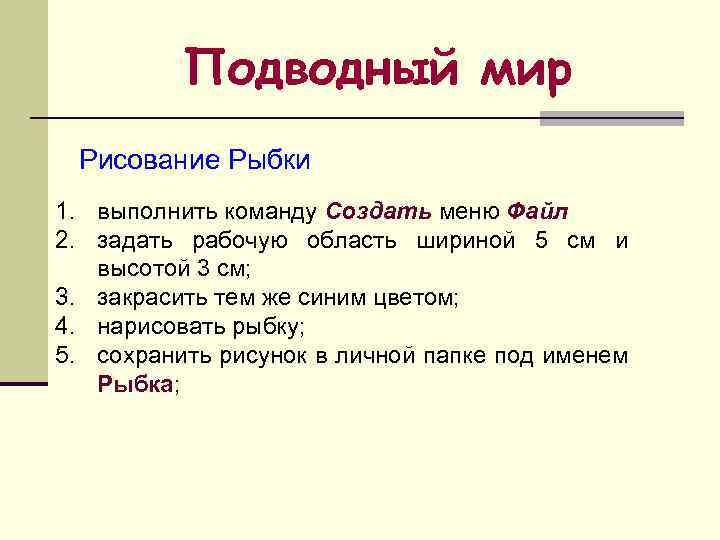 Подводный мир

Рисование Рыбки

1. выполнить команду Создать меню Файл
2. задать рабочую область шириной 5 см и высотой 3 см;
3. закрасить тем же синим цветом;
4. нарисовать рыбку;
5. сохранить рисунок в личной папке под именем Рыбка;